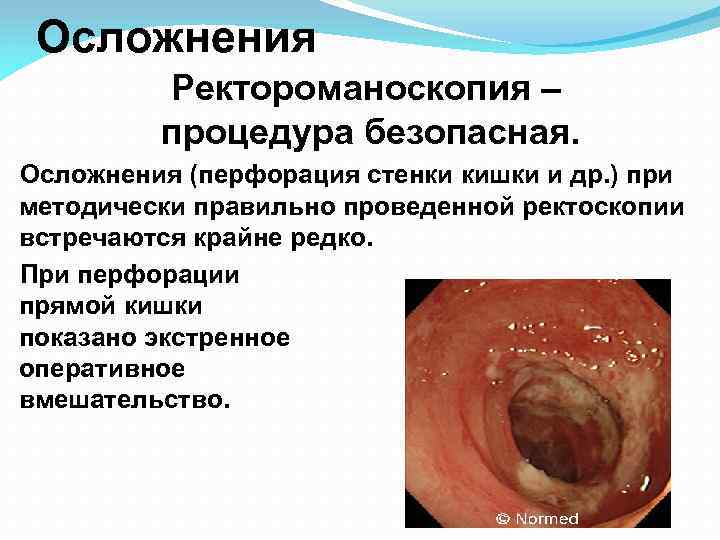 Осложнения

Ректороманоскопия – процедура безопасная.

Осложнения (перфорация стенки кишки и др.) при методически правильно проведенной ректоскопии встречаются крайне редко.

При перфорации прямой кишки показано экстренное оперативное вмешательство.

© Normed